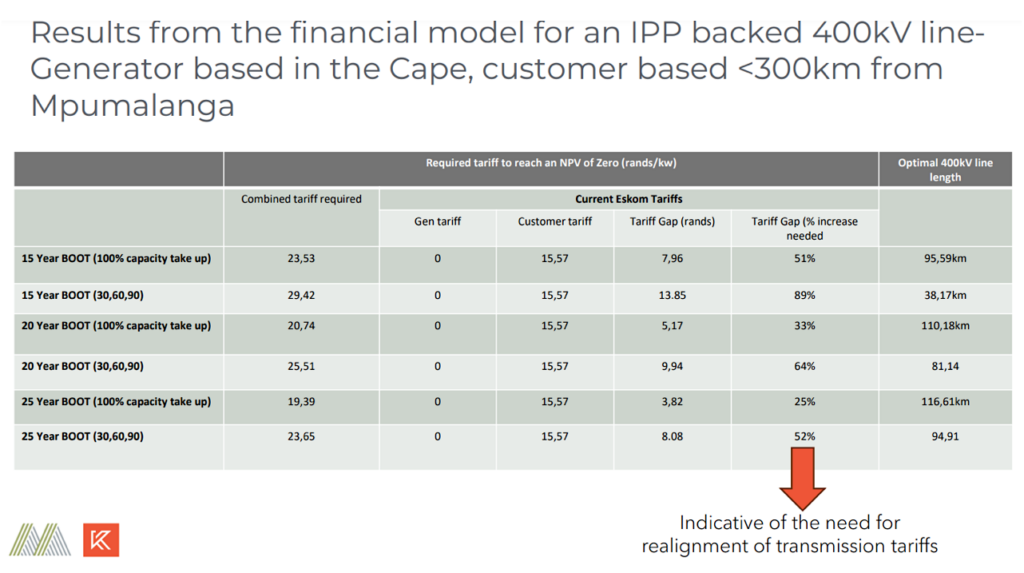 Results from the financial model for an IPP backed 400kV line- Generator based in the Cape, customer based <300km from Mpumalanga

| | Required tariff to reach an NPV of Zero (rands/kw) | | | | | Optimal 400kV line length |
|---|---|---|---|---|---|---|
| | Combined tariff required | Current Eskom Tariffs | | | | |
| | | Gen tariff | Customer tariff | Tariff Gap (rands) | Tariff Gap (% increase needed | |
| 15 Year BOOT (100% capacity take up) | 23,53 | 0 | 15,57 | 7,96 | 51% | 95,59km |
| 15 Year BOOT (30,60,90) | 29,42 | 0 | 15,57 | 13.85 | 89% | 38,17km |
| 20 Year BOOT (100% capacity take up) | 20,74 | 0 | 15,57 | 5,17 | 33% | 110,18km |
| 20 Year BOOT (30,60,90) | 25,51 | 0 | 15,57 | 9,94 | 64% | 81,14 |
| 25 Year BOOT (100% capacity take up) | 19,39 | 0 | 15,57 | 3,82 | 25% | 116,61km |
| 25 Year BOOT (30,60,90) | 23,65 | 0 | 15,57 | 8.08 | 52% | 94,91 |

Indicative of the need for realignment of transmission tariffs